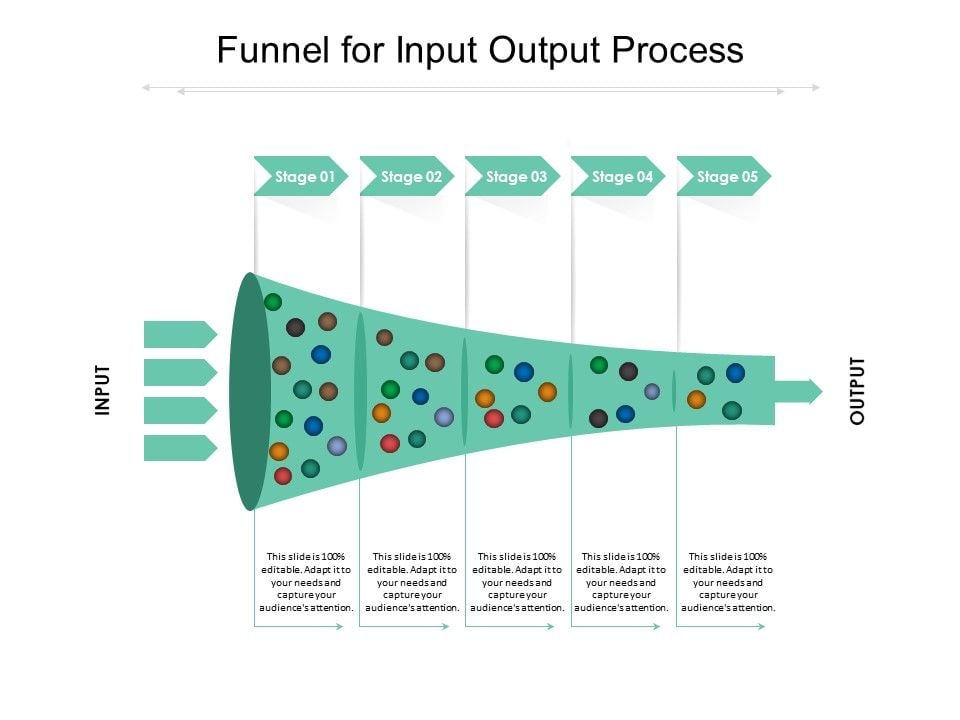 Funnel for Input Output Process

Stage 01
Stage 02
Stage 03
Stage 04
Stage 05

INPUT

OUTPUT

This slide is 100% editable. Adapt it to your needs and capture your audience's attention.

This slide is 100% editable. Adapt it to your needs and capture your audience's attention.

This slide is 100% editable. Adapt it to your needs and capture your audience's attention.

This slide is 100% editable. Adapt it to your needs and capture your audience's attention.

This slide is 100% editable. Adapt it to your needs and capture your audience's attention.